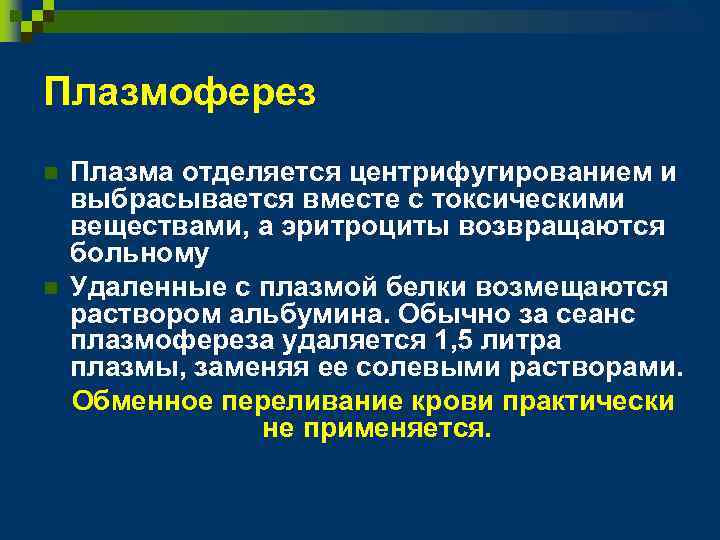 Плазмоферез

Плазма отделяется центрифугированием и выбрасывается вместе с токсическими веществами, а эритроциты возвращаются больному

Удаленные с плазмой белки возмещаются раствором альбумина. Обычно за сеанс плазмофереза удаляется 1,5 литра плазмы, заменяя ее солевыми растворами.

Обменное переливание крови практически не применяется.